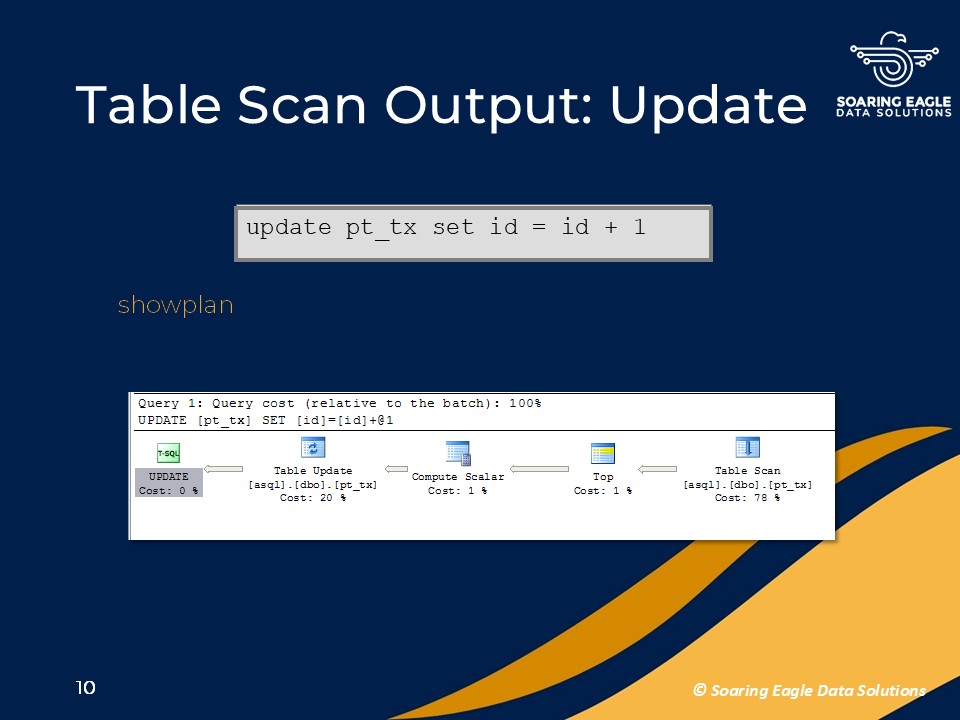 Table Scan Output: Update

SOARING EAGLE
DATA SOLUTIONS

update pt_tx set id = id + 1

showplan

Query 1: Query cost (relative to the batch): 100%
UPDATE [pt_tx] SET [id]=[id]+@1

T-SQL
UPDATE
Cost: 0 %

Table Update
[asql].[dbo].[pt_tx]
Cost: 20 %

Compute Scalar
Cost: 1 %

Top
Cost: 1 %

Table Scan
[asql].[dbo].[pt_tx]
Cost: 78 %

10

© Soaring Eagle Data Solutions